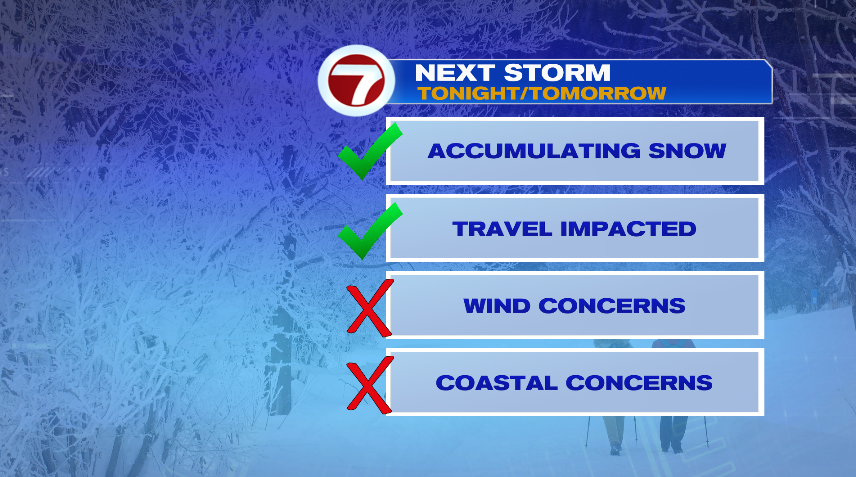 7
NEXT STORM
TONIGHT/TOMORROW

ACCUMULATING SNOW

TRAVEL IMPACTED

WIND CONCERNS

COASTAL CONCERNS